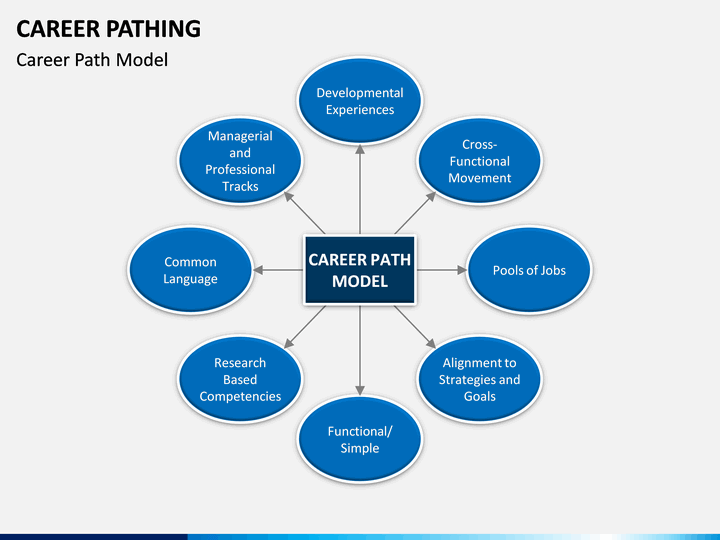 CAREER PATHING

Career Path Model

CAREER PATH MODEL

Developmental Experiences

Cross-Functional Movement

Pools of Jobs

Alignment to Strategies and Goals

Functional/ Simple

Research Based Competencies

Common Language

Managerial and Professional Tracks